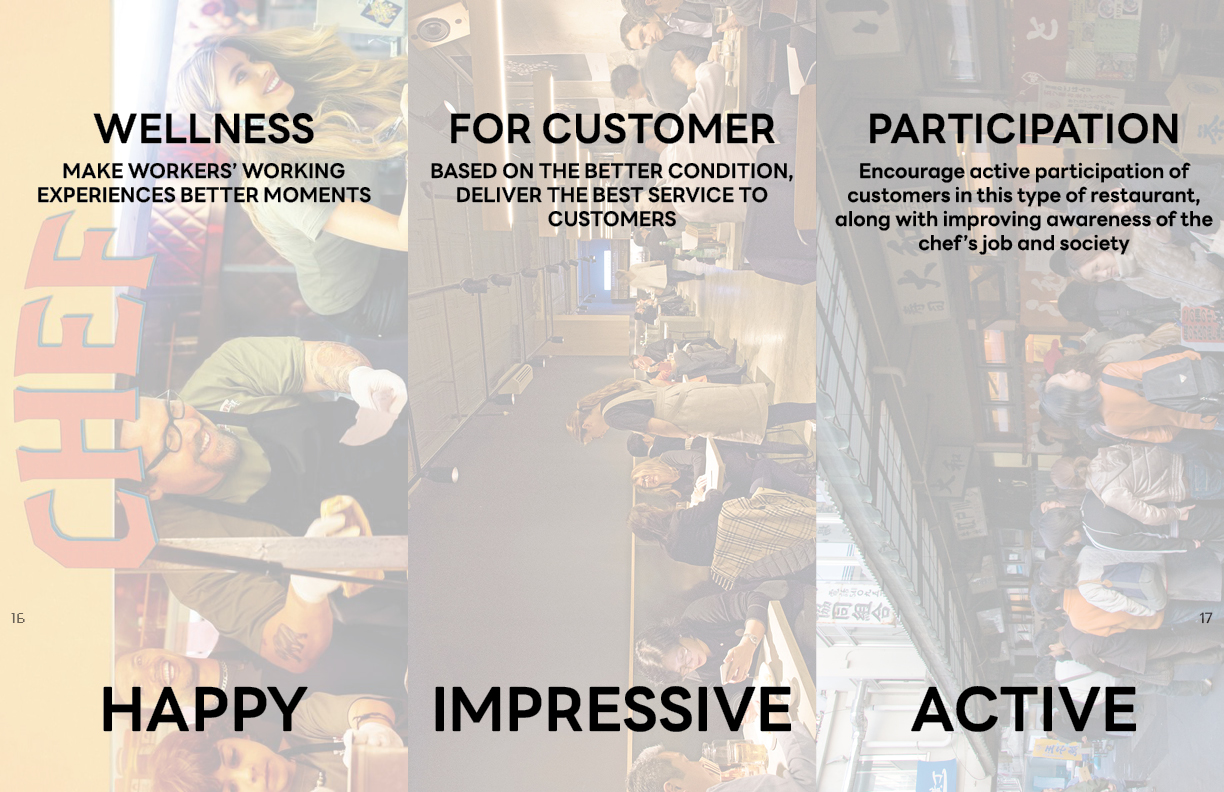 WELLNESS
MAKE WORKERS' WORKING EXPERIENCES BETTER MOMENTS

CHEF

16

HAPPY

FOR CUSTOMER
BASED ON THE BETTER CONDITION, DELIVER THE BEST SERVICE TO CUSTOMERS

IMPRESSIVE

PARTICIPATION
Encourage active participation of customers in this type of restaurant, along with improving awareness of the chef's job and society

17

ACTIVE